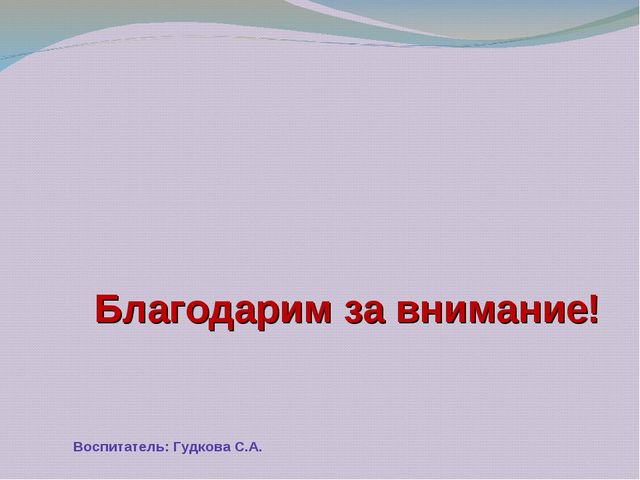 Благодарим за внимание!

Воспитатель: Гудкова С.А.